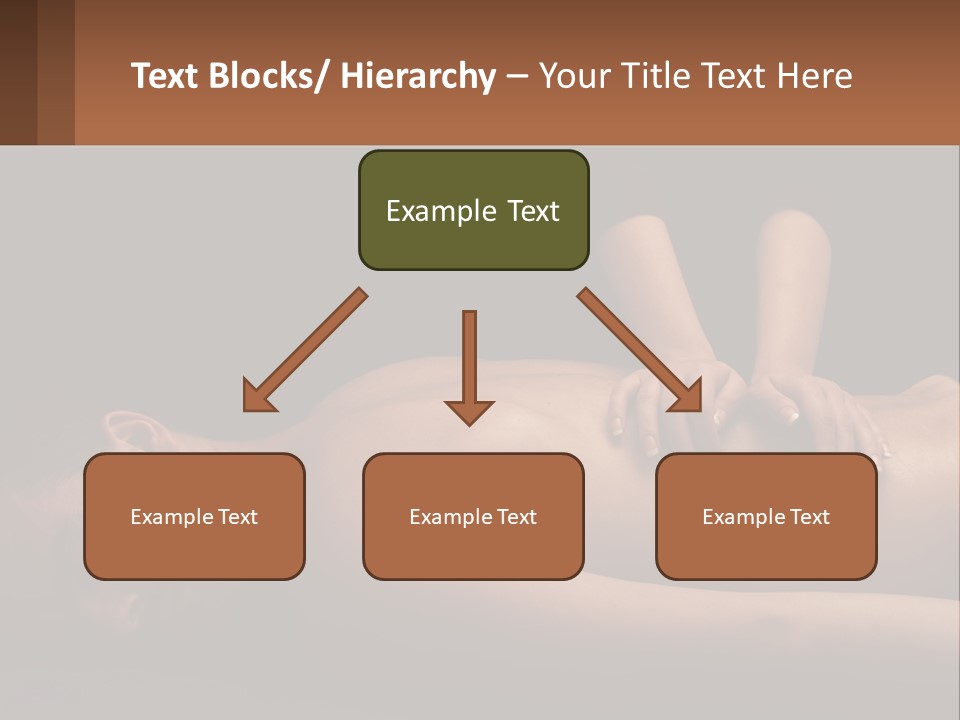 Text Blocks/ Hierarchy – Your Title Text Here

Example Text

Example Text

Example Text

Example Text